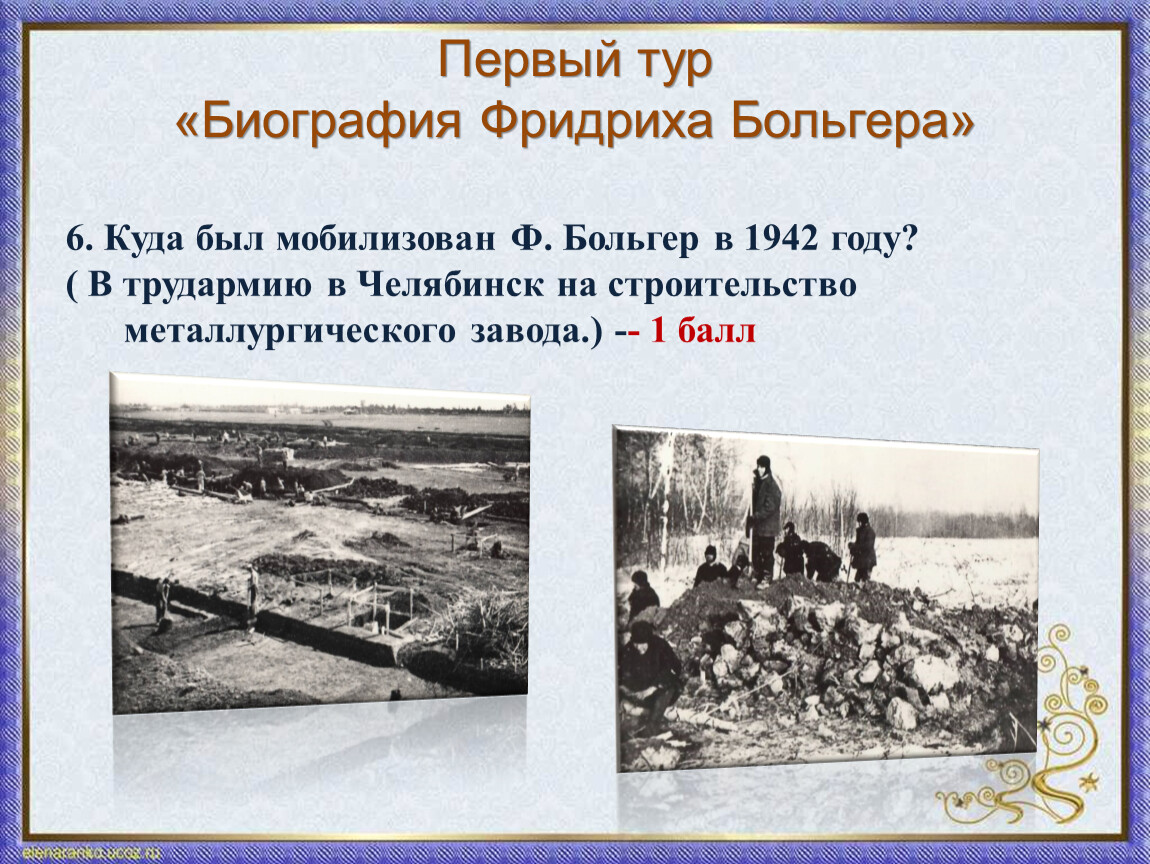 Первый тур
«Биография Фридриха Больгера»

6. Куда был мобилизован Ф. Больгер в 1942 году?
( В трудармию в Челябинск на строительство металлургического завода.) -- 1 балл

elenaranko.ucoz.ru